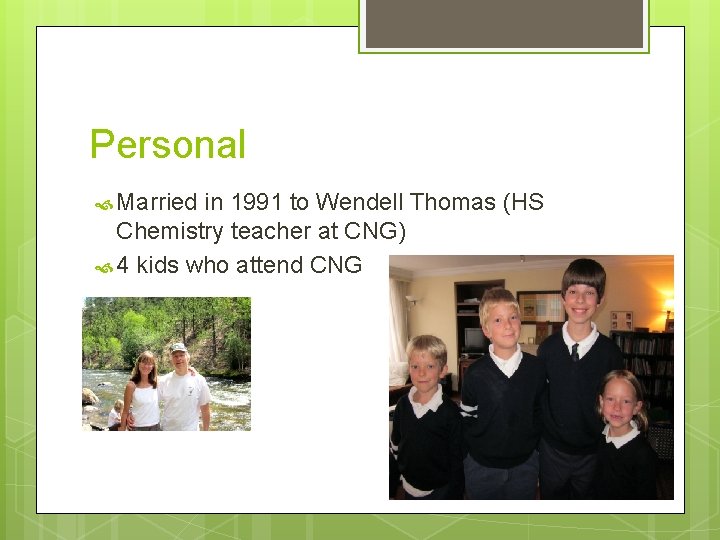 Personal

Married in 1991 to Wendell Thomas (HS Chemistry teacher at CNG)

4 kids who attend CNG